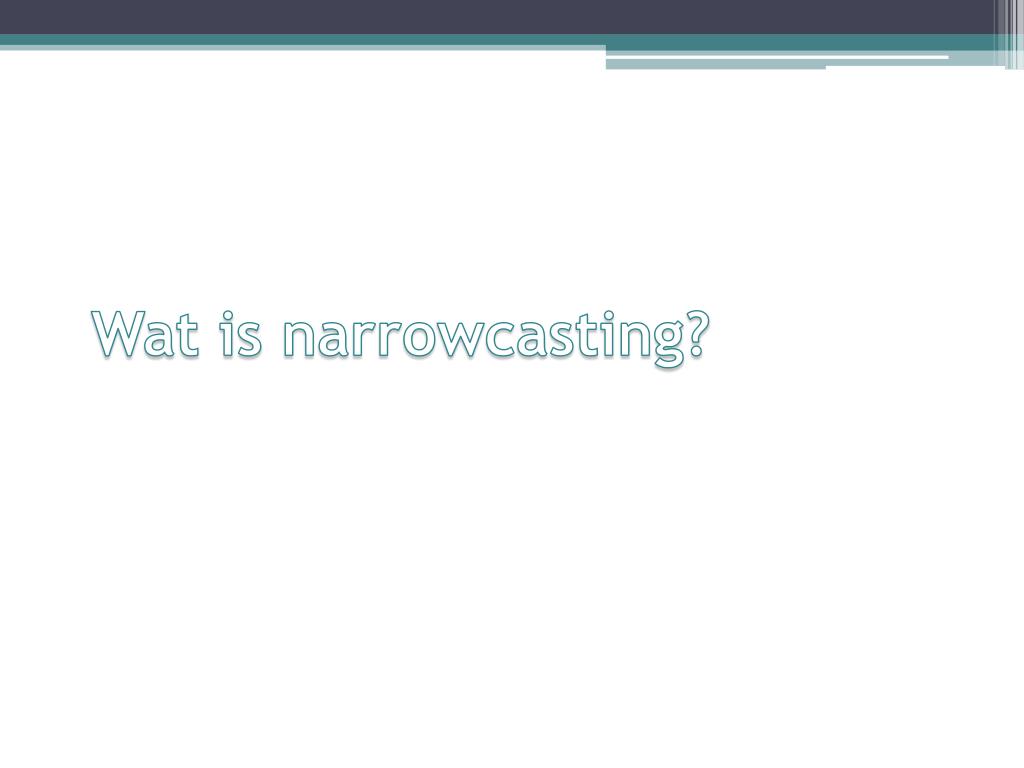 Wat is narrowcasting?